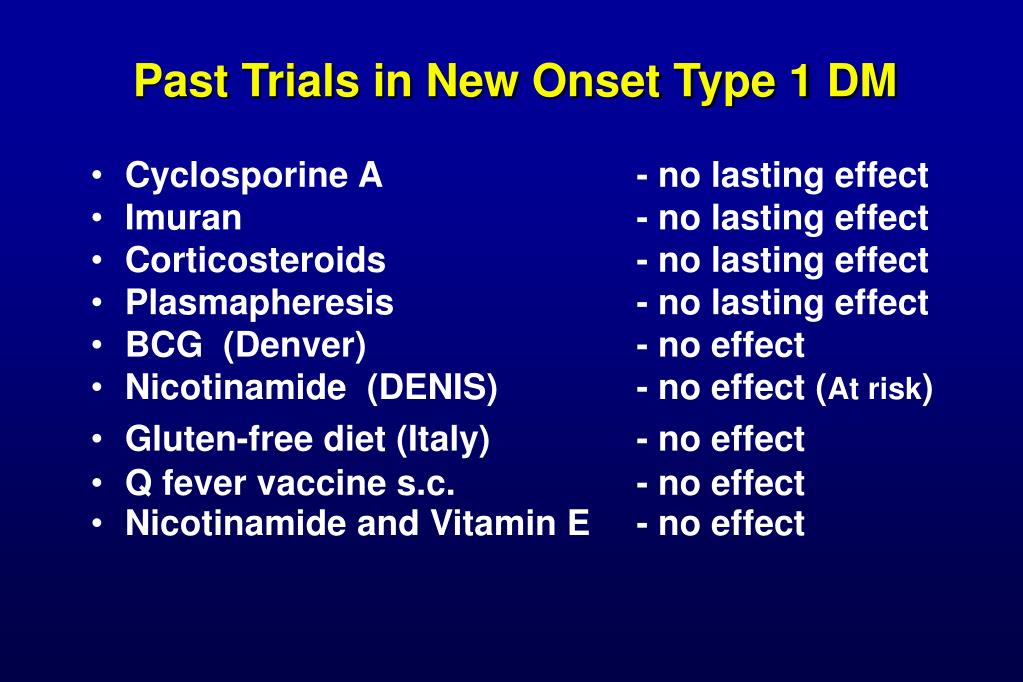 Past Trials in New Onset Type 1 DM

• Cyclosporine A - no lasting effect
• Imuran - no lasting effect
• Corticosteroids - no lasting effect
• Plasmapheresis - no lasting effect
• BCG (Denver) - no effect
• Nicotinamide (DENIS) - no effect (At risk)
• Gluten-free diet (Italy) - no effect
• Q fever vaccine s.c. - no effect
• Nicotinamide and Vitamin E - no effect